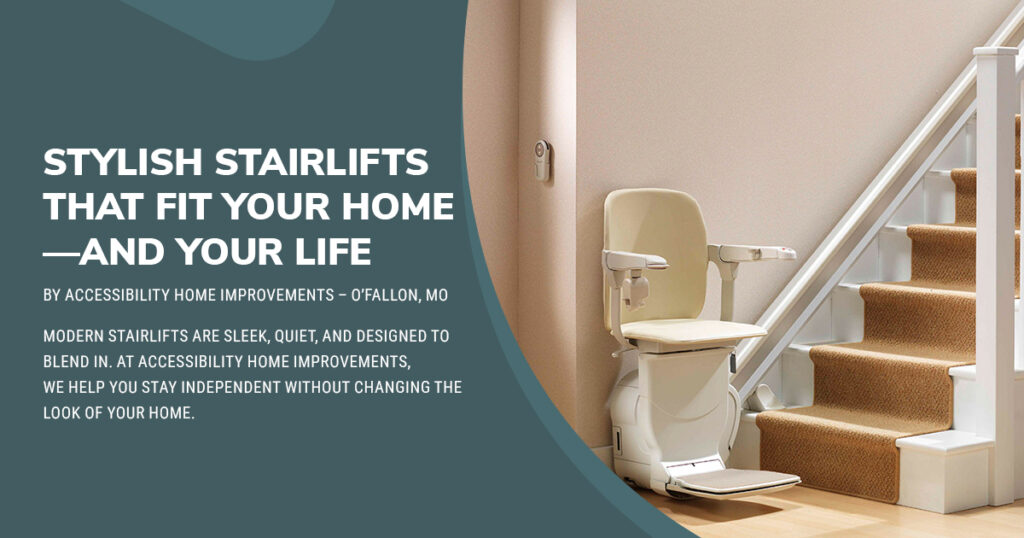 STYLISH STAIRLIFTS THAT FIT YOUR HOME —AND YOUR LIFE

BY ACCESSIBILITY HOME IMPROVEMENTS – O'FALLON, MO

MODERN STAIRLIFTS ARE SLEEK, QUIET, AND DESIGNED TO BLEND IN. AT ACCESSIBILITY HOME IMPROVEMENTS, WE HELP YOU STAY INDEPENDENT WITHOUT CHANGING THE LOOK OF YOUR HOME.